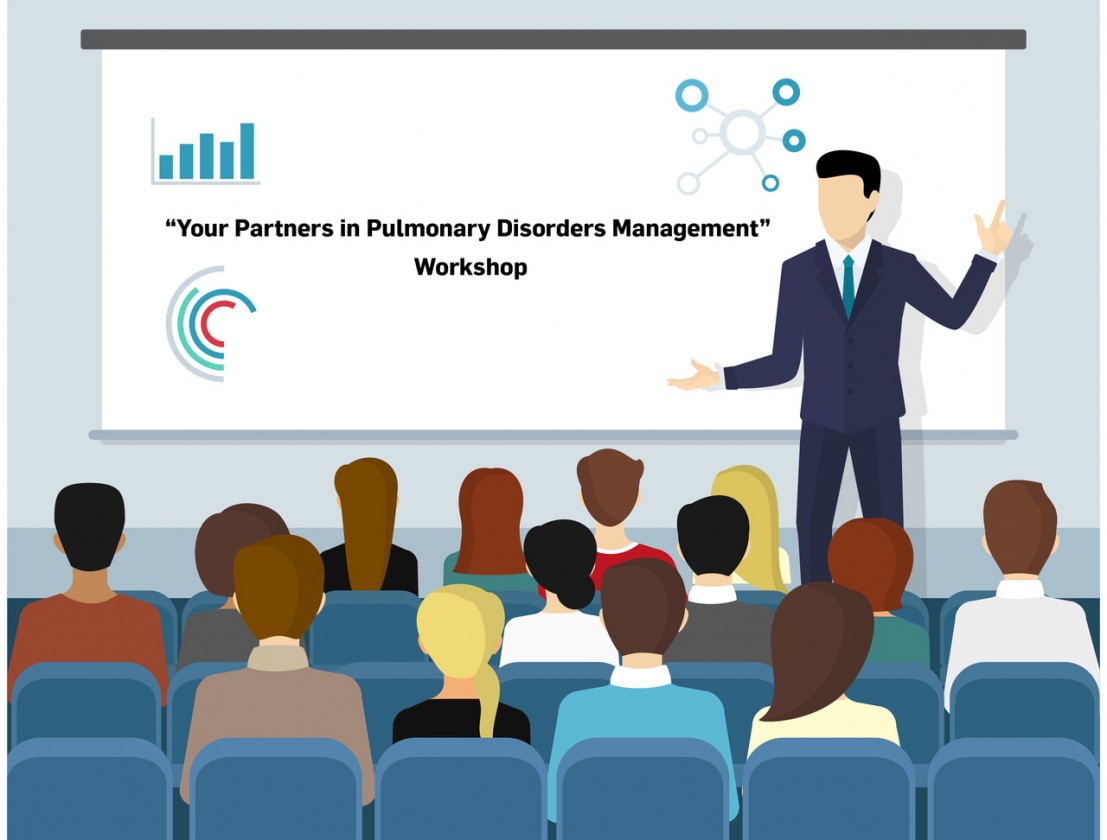 “Your Partners in Pulmonary Disorders Management”
Workshop